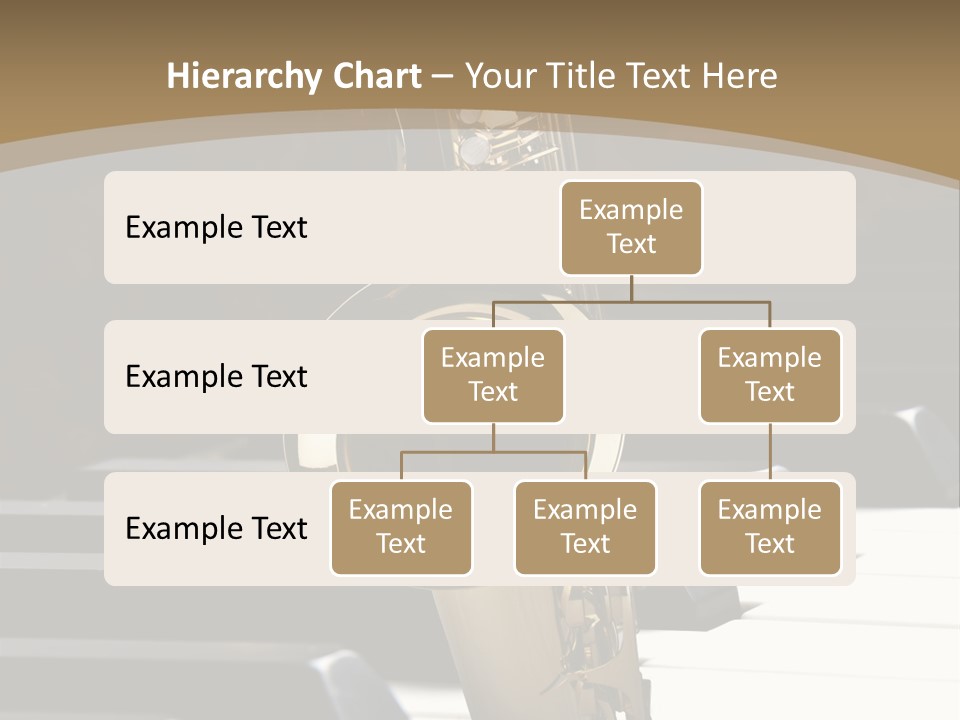 Hierarchy Chart – Your Title Text Here

Example Text

Example Text

Example Text

Example Text

Example Text

Example Text

Example Text

Example Text

Example Text